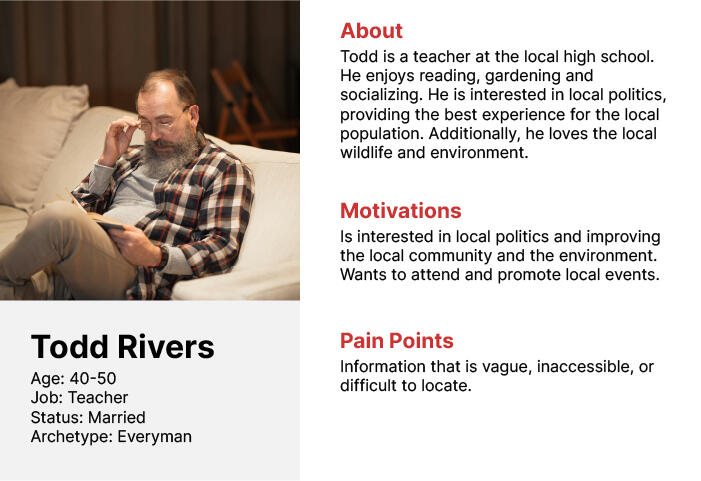 Todd Rivers
Age: 40-50
Job: Teacher
Status: Married
Archetype: Everyman

About
Todd is a teacher at the local high school. He enjoys reading, gardening and socializing. He is interested in local politics, providing the best experience for the local population. Additionally, he loves the local wildlife and environment.

Motivations
Is interested in local politics and improving the local community and the environment. Wants to attend and promote local events.

Pain Points
Information that is vague, inaccessible, or difficult to locate.